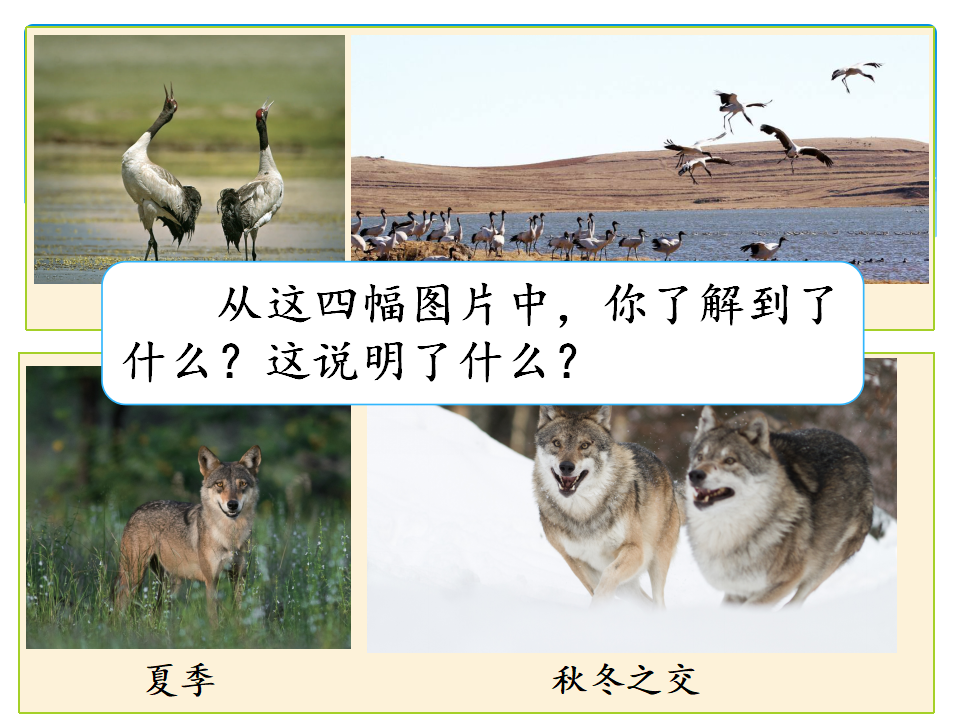 从这四幅图片中，你了解到了什么？这说明了什么？

夏季

秋冬之交